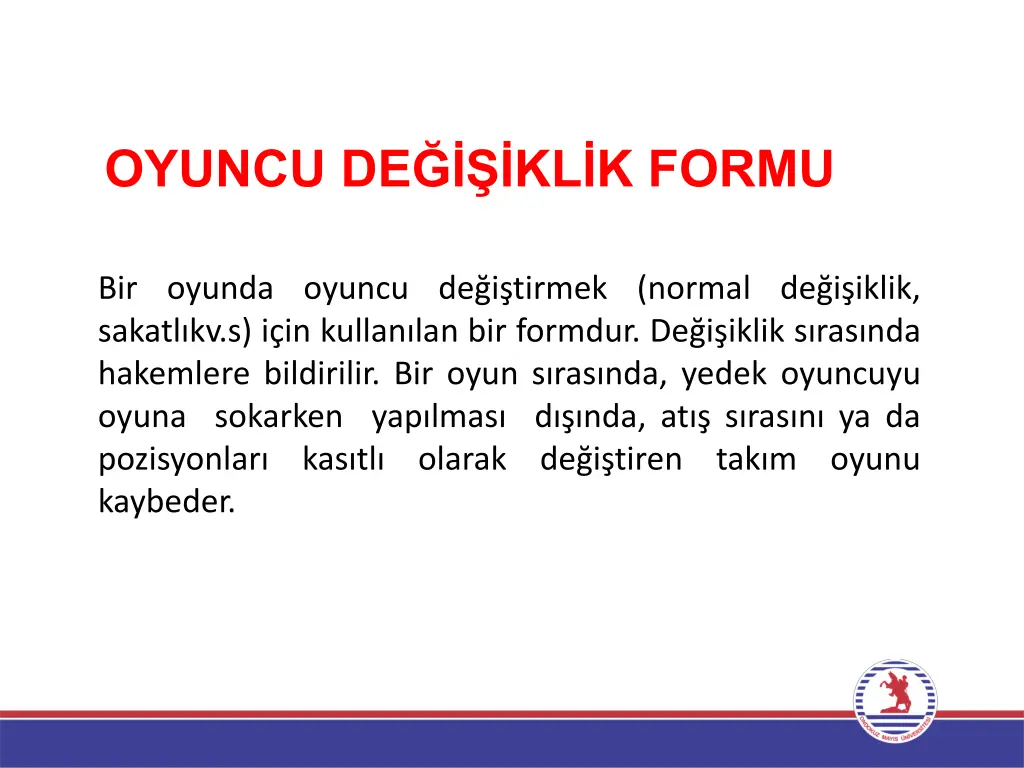 OYUNCU DEĞİŞİKLİK FORMU

Bir oyunda oyuncu değiştirmek (normal değişiklik, sakatlıkv.s) için kullanılan bir formdur. Değişiklik sırasında hakemlere bildirilir. Bir oyun sırasında, yedek oyuncuyu oyuna sokarken yapılması dışında, atış sırasını ya da pozisyonları kasıtlı olarak değiştiren takım oyunu kaybeder.

ONDOKUZ MAYIS ÜNİVERSİTESİ